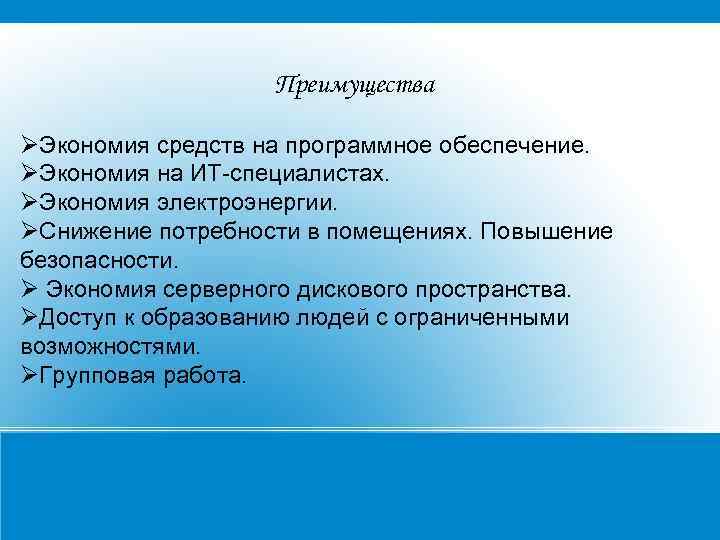 Преимущества

➢Экономия средств на программное обеспечение.
➢Экономия на ИТ-специалистах.
➢Экономия электроэнергии.
➢Снижение потребности в помещениях. Повышение безопасности.
➢ Экономия серверного дискового пространства.
➢Доступ к образованию людей с ограниченными возможностями.
➢Групповая работа.